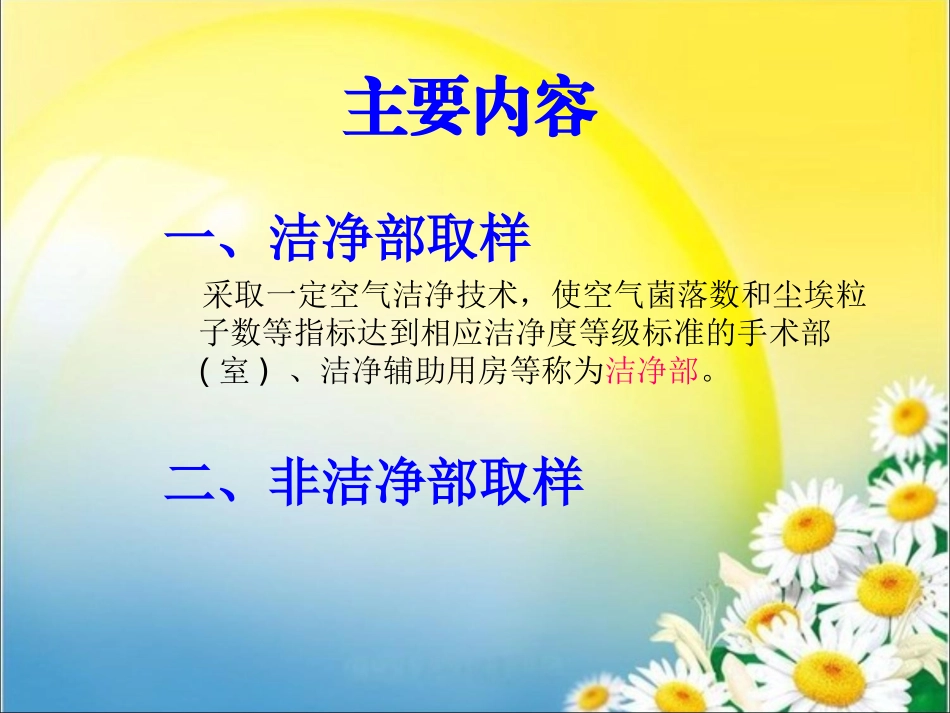 主要内容

一、洁净部取样

采取一定空气洁净技术，使空气菌落数和尘埃粒子数等指标达到相应洁净度等级标准的手术部（室）、洁净辅助用房等称为洁净部。

二、非洁净部取样